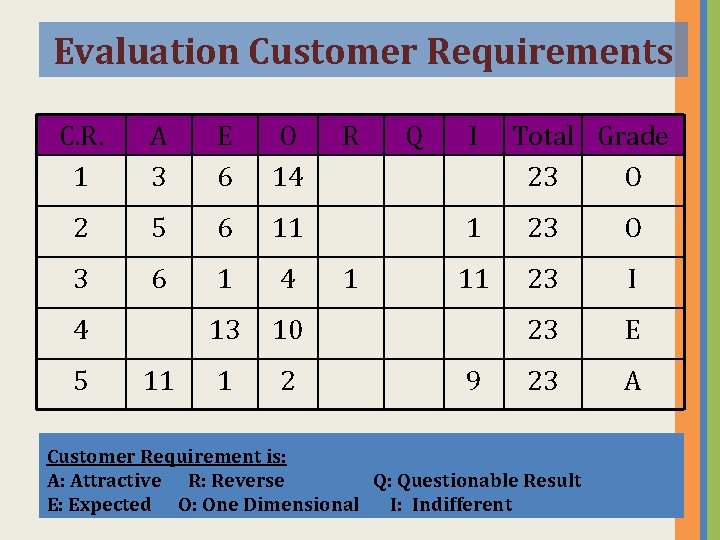 Evaluation Customer Requirements

| C.R. | A | E | O | R | Q | I | Total | Grade |
|---|---|---|---|---|---|---|---|---|
| 1 | 3 | 6 | 14 | | | | 23 | O |
| 2 | 5 | 6 | 11 | | | 1 | 23 | O |
| 3 | 6 | 1 | 4 | 1 | | 11 | 23 | I |
| 4 | | 13 | 10 | | | | 23 | E |
| 5 | 11 | 1 | 2 | | | 9 | 23 | A |

Customer Requirement is:
A: Attractive R: Reverse Q: Questionable Result
E: Expected O: One Dimensional I: Indifferent